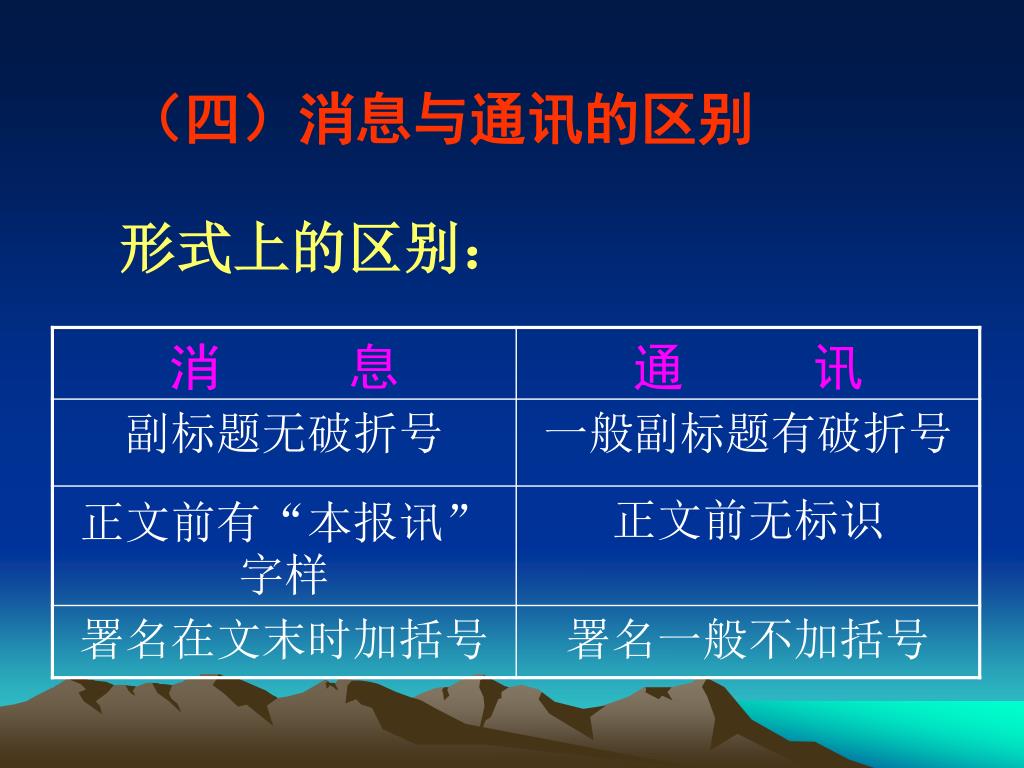 （四）消息与通讯的区别

形式上的区别：

| 消　　息 | 通　　讯 |
|---|---|
| 副标题无破折号 | 一般副标题有破折号 |
| 正文前有“本报讯”字样 | 正文前无标识 |
| 署名在文末时加括号 | 署名一般不加括号 |